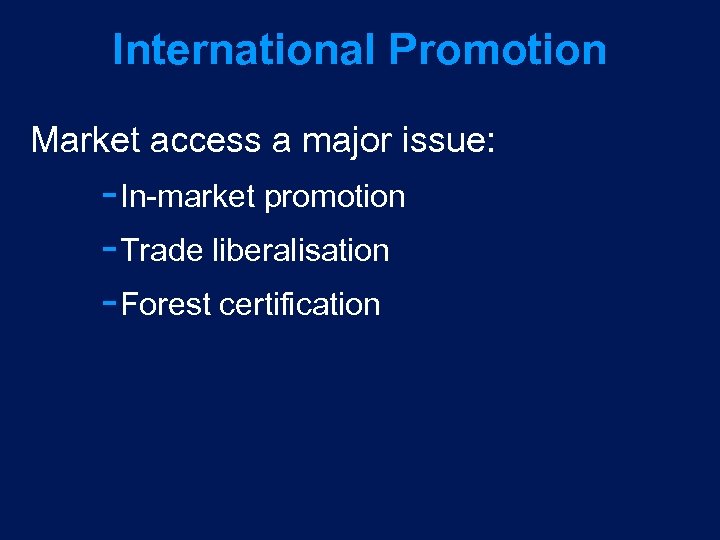 International Promotion

Market access a major issue:

- In-market promotion
- Trade liberalisation
- Forest certification